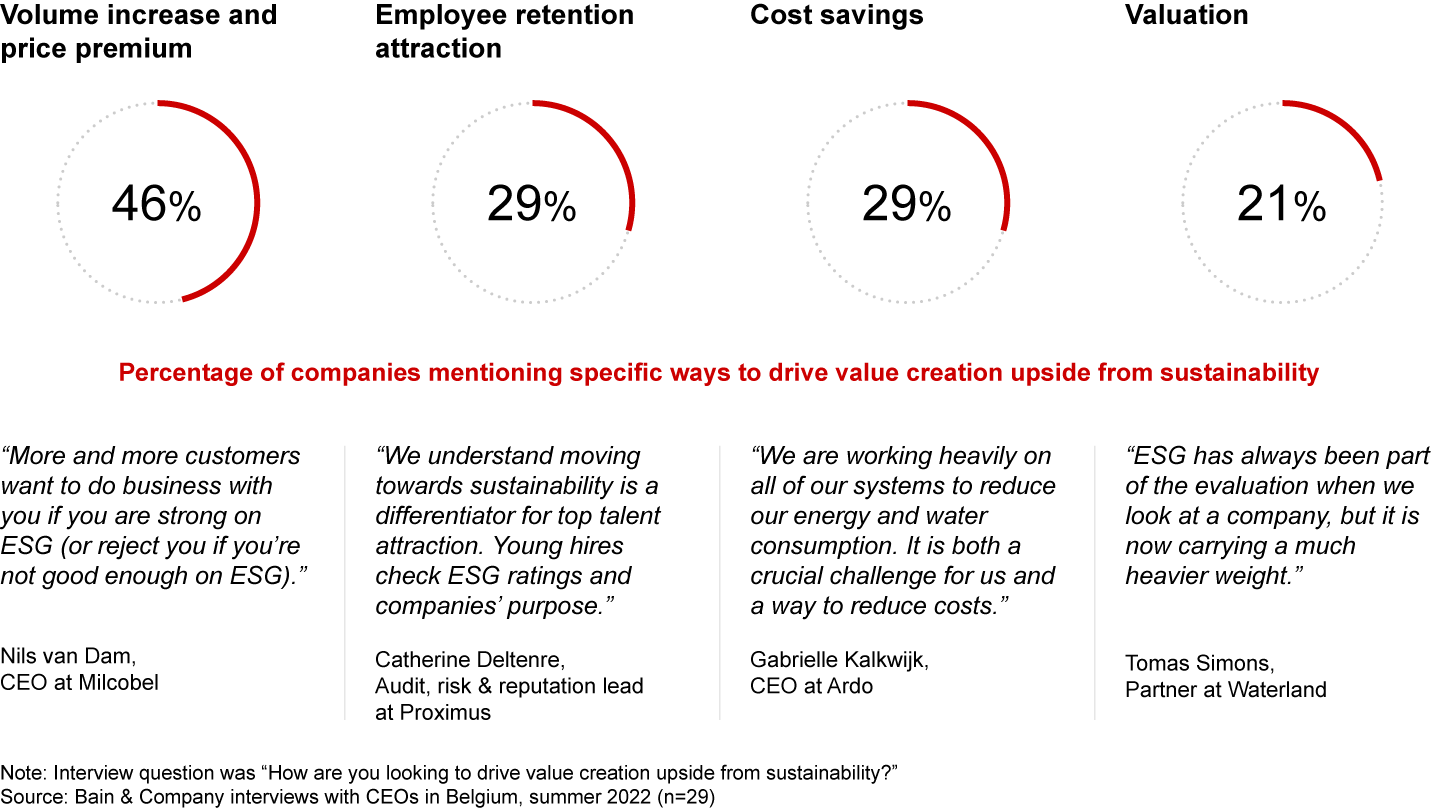 Volume increase and price premium

46%

Employee retention attraction

29%

Cost savings

29%

Valuation

21%

Percentage of companies mentioning specific ways to drive value creation upside from sustainability

“More and more customers want to do business with you if you are strong on ESG (or reject you if you’re not good enough on ESG).”

Nils van Dam, CEO at Milcobel

“We understand moving towards sustainability is a differentiator for top talent attraction. Young hires check ESG ratings and companies’ purpose.”

Catherine Deltenre, Audit, risk & reputation lead at Proximus

“We are working heavily on all of our systems to reduce our energy and water consumption. It is both a crucial challenge for us and a way to reduce costs.”

Gabrielle Kalkwijk, CEO at Ardo

“ESG has always been part of the evaluation when we look at a company, but it is now carrying a much heavier weight.”

Tomas Simons, Partner at Waterland

Note: Interview question was “How are you looking to drive value creation upside from sustainability?”
Source: Bain & Company interviews with CEOs in Belgium, summer 2022 (n=29)